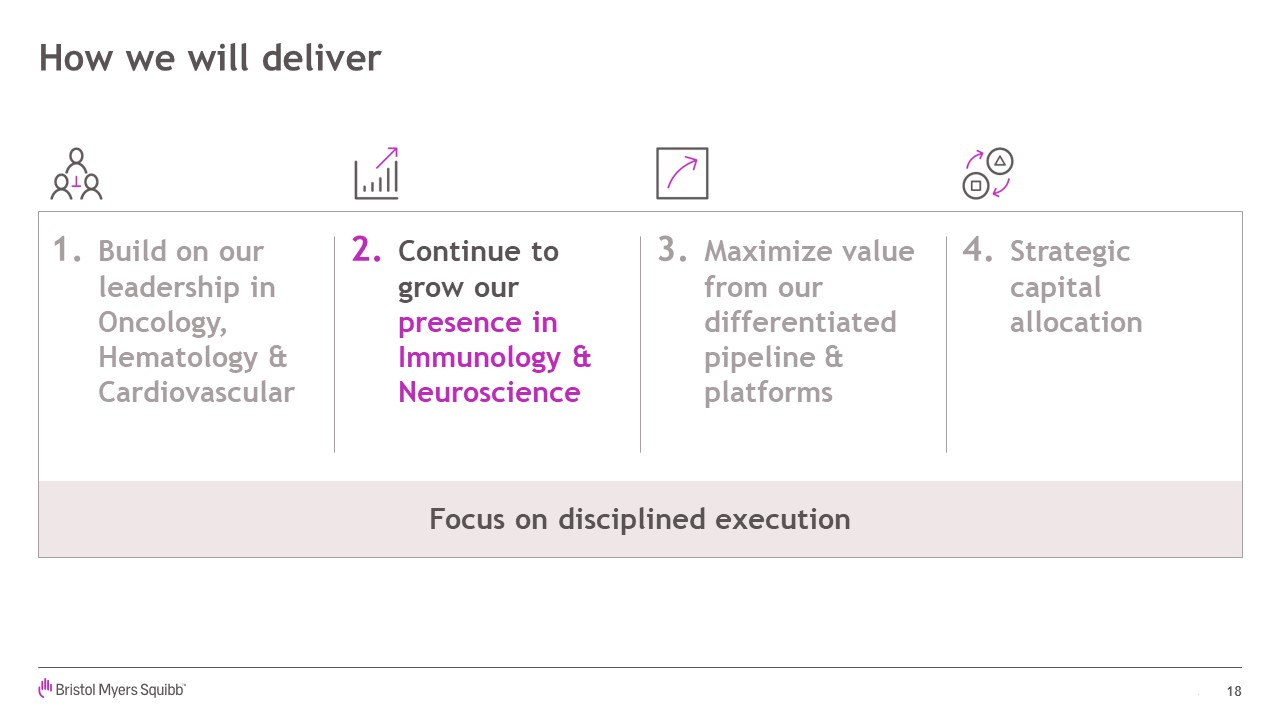 How we will deliver

1. Build on our leadership in Oncology, Hematology & Cardiovascular

2. Continue to grow our presence in Immunology & Neuroscience

3. Maximize value from our differentiated pipeline & platforms

4. Strategic capital allocation

Focus on disciplined execution

Bristol Myers Squibb

18